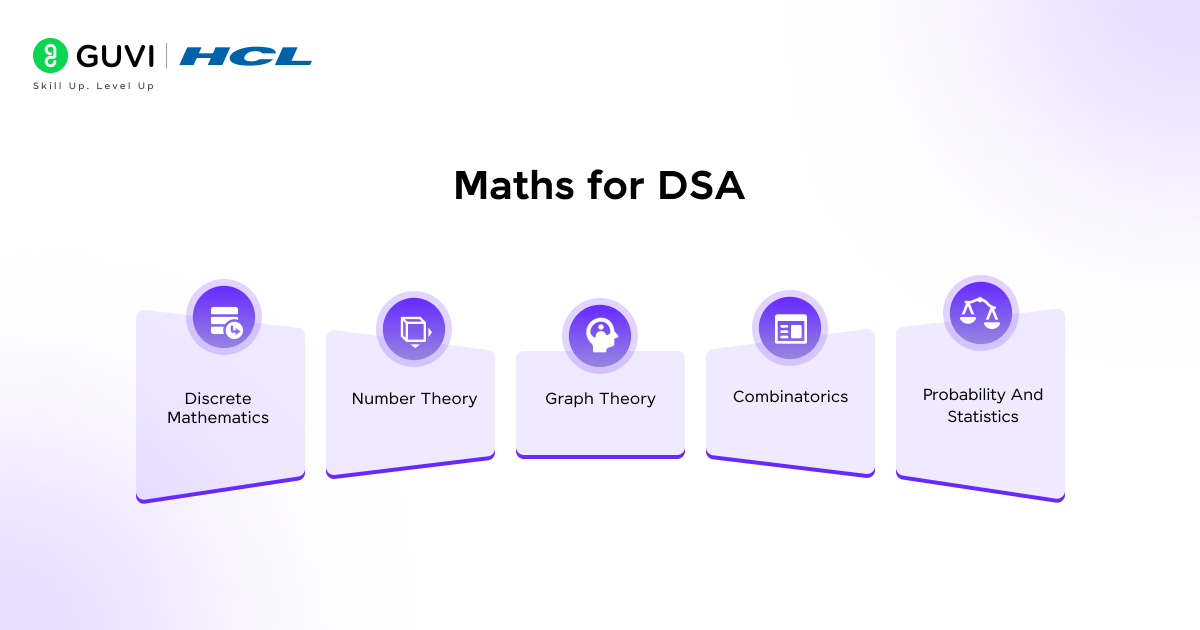 GUVI | HCL
Skill Up. Level Up

Maths for DSA

Discrete Mathematics

Number Theory

Graph Theory

Combinatorics

Probability And Statistics